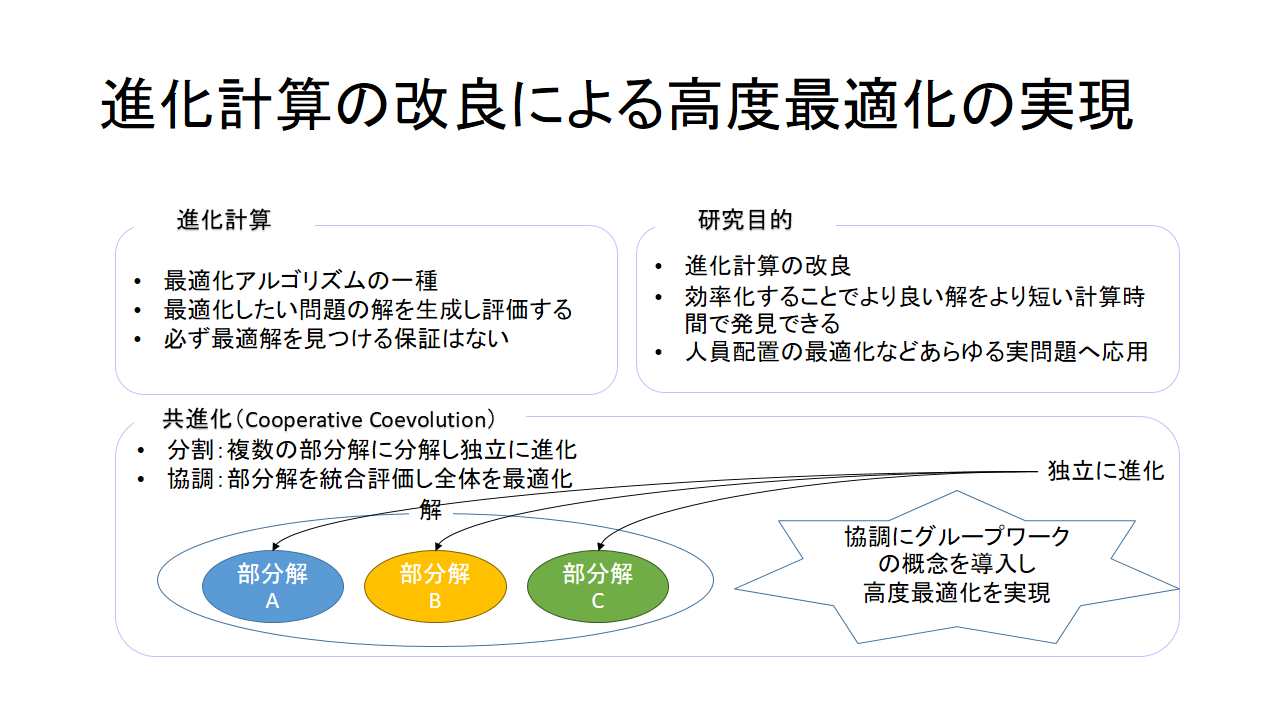 進化計算の改良による高度最適化の実現

進化計算

• 最適化アルゴリズムの一種
• 最適化したい問題の解を生成し評価する
• 必ず最適解を見つける保証はない

研究目的

• 進化計算の改良
• 効率化することでより良い解をより短い計算時間で発見できる
• 人員配置の最適化などあらゆる実問題へ応用

共進化（Cooperative Coevolution）

• 分割：複数の部分解に分解し独立に進化
• 協調：部分解を統合評価し全体を最適化

独立に進化

解

部分解
A

部分解
B

部分解
C

協調にグループワークの概念を導入し高度最適化を実現